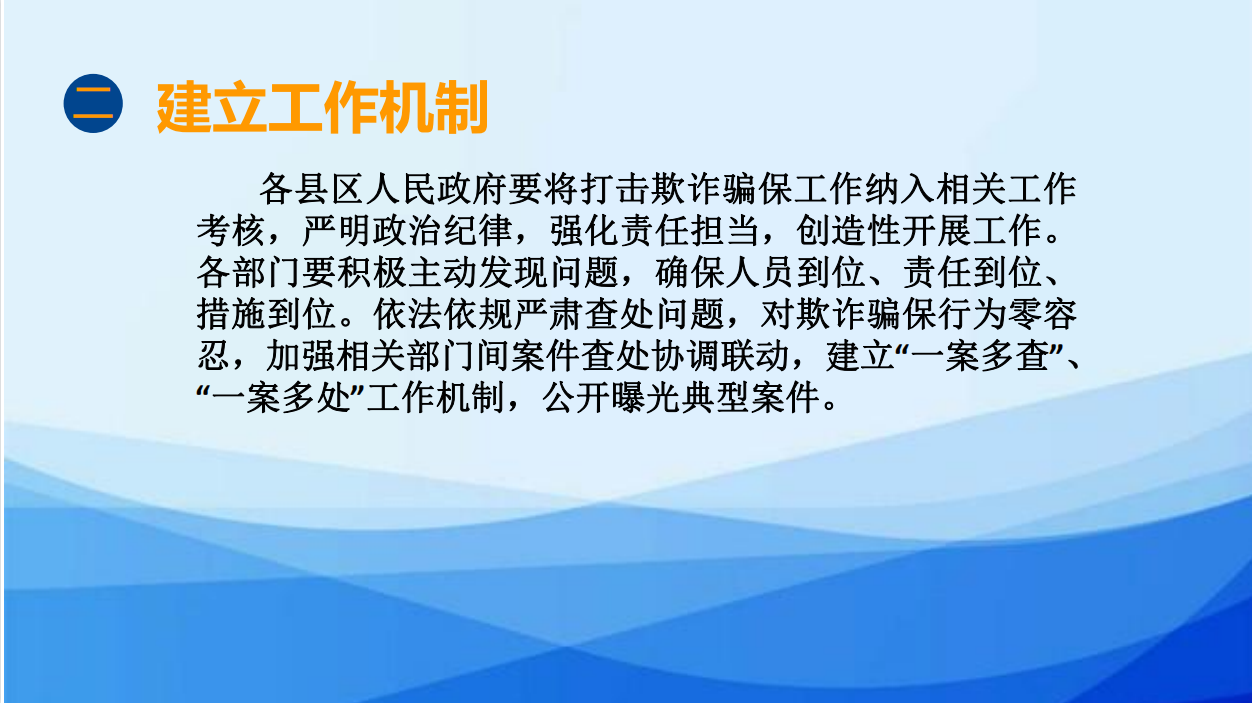 二 建立工作机制

各县区人民政府要将打击欺诈骗保工作纳入相关工作考核，严明政治纪律，强化责任担当，创造性开展工作。各部门要积极主动发现问题，确保人员到位、责任到位、措施到位。依法依规严肃查处问题，对欺诈骗保行为零容忍，加强相关部门间案件查处协调联动，建立“一案多查”、“一案多处”工作机制，公开曝光典型案件。